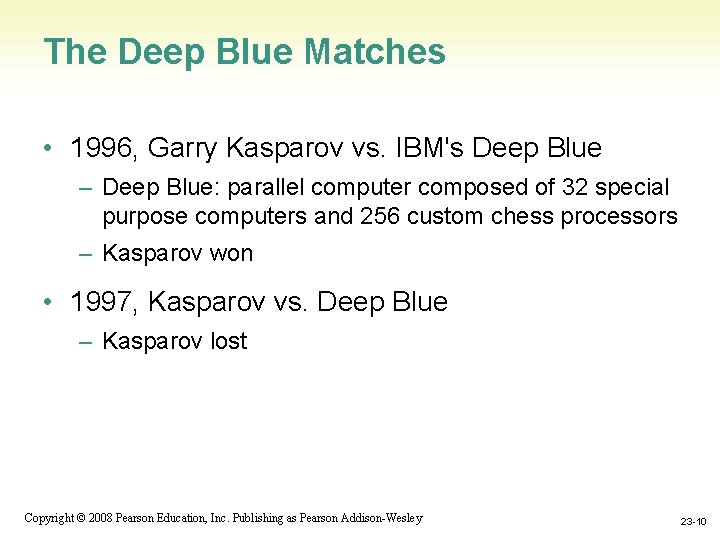 The Deep Blue Matches

• 1996, Garry Kasparov vs. IBM's Deep Blue
– Deep Blue: parallel computer composed of 32 special purpose computers and 256 custom chess processors
– Kasparov won

• 1997, Kasparov vs. Deep Blue
– Kasparov lost

Copyright © 2008 Pearson Education, Inc. Publishing as Pearson Addison-Wesley

23-10